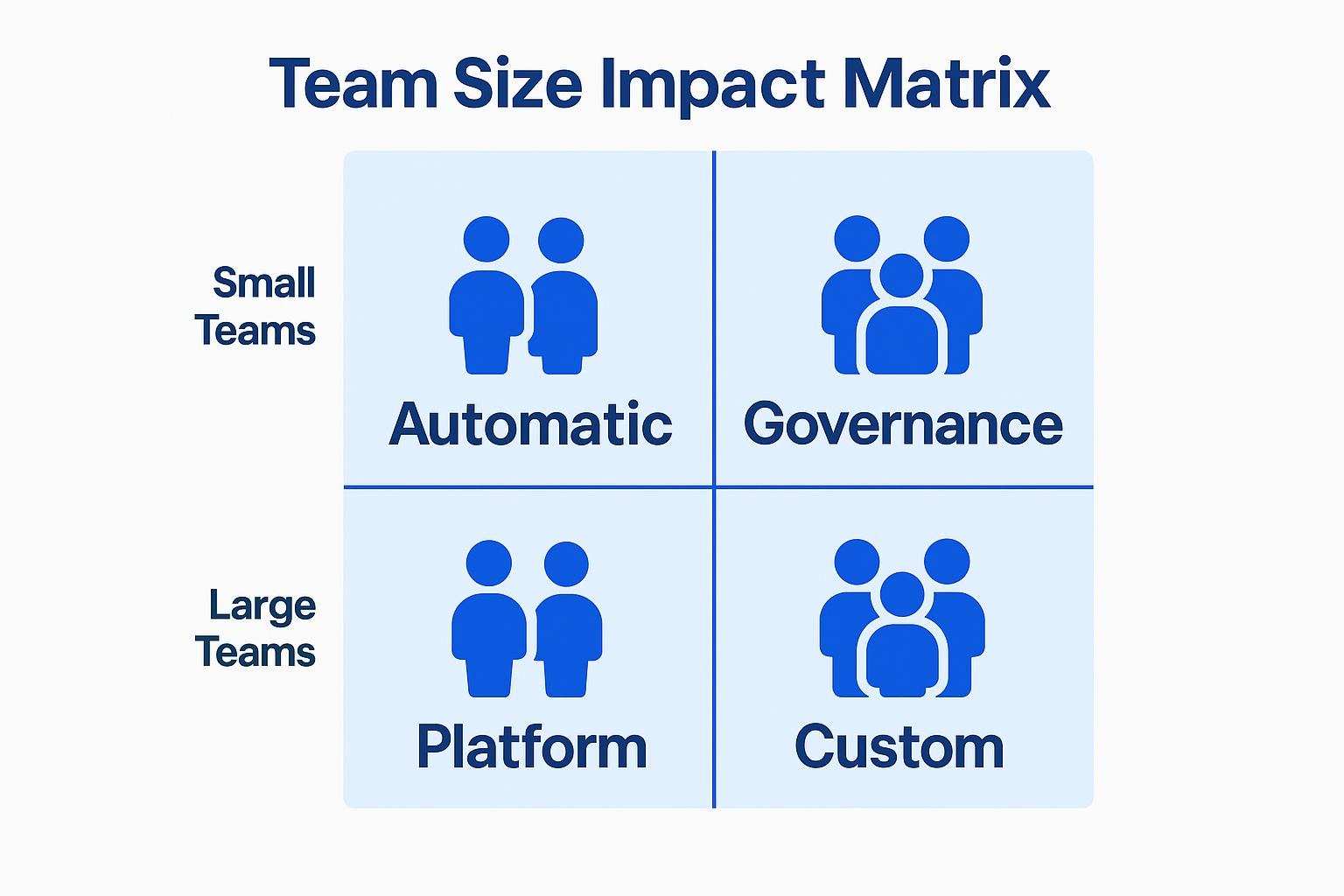 Team Size Impact Matrix

Small Teams

Automatic

Governance

Large Teams

Platform

Custom